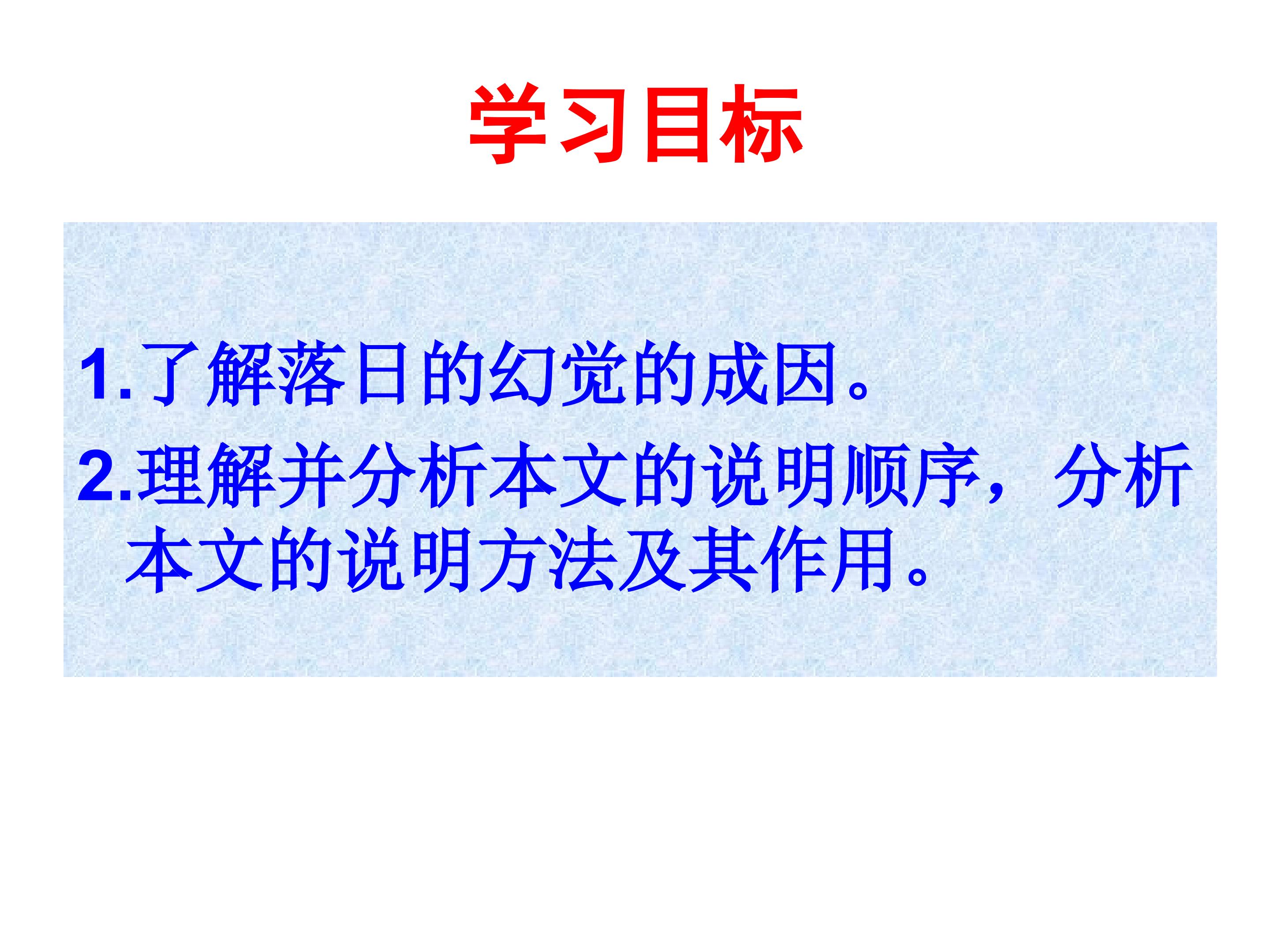 学习目标

1.了解落日的幻觉的成因。

2.理解并分析本文的说明顺序，分析本文的说明方法及其作用。